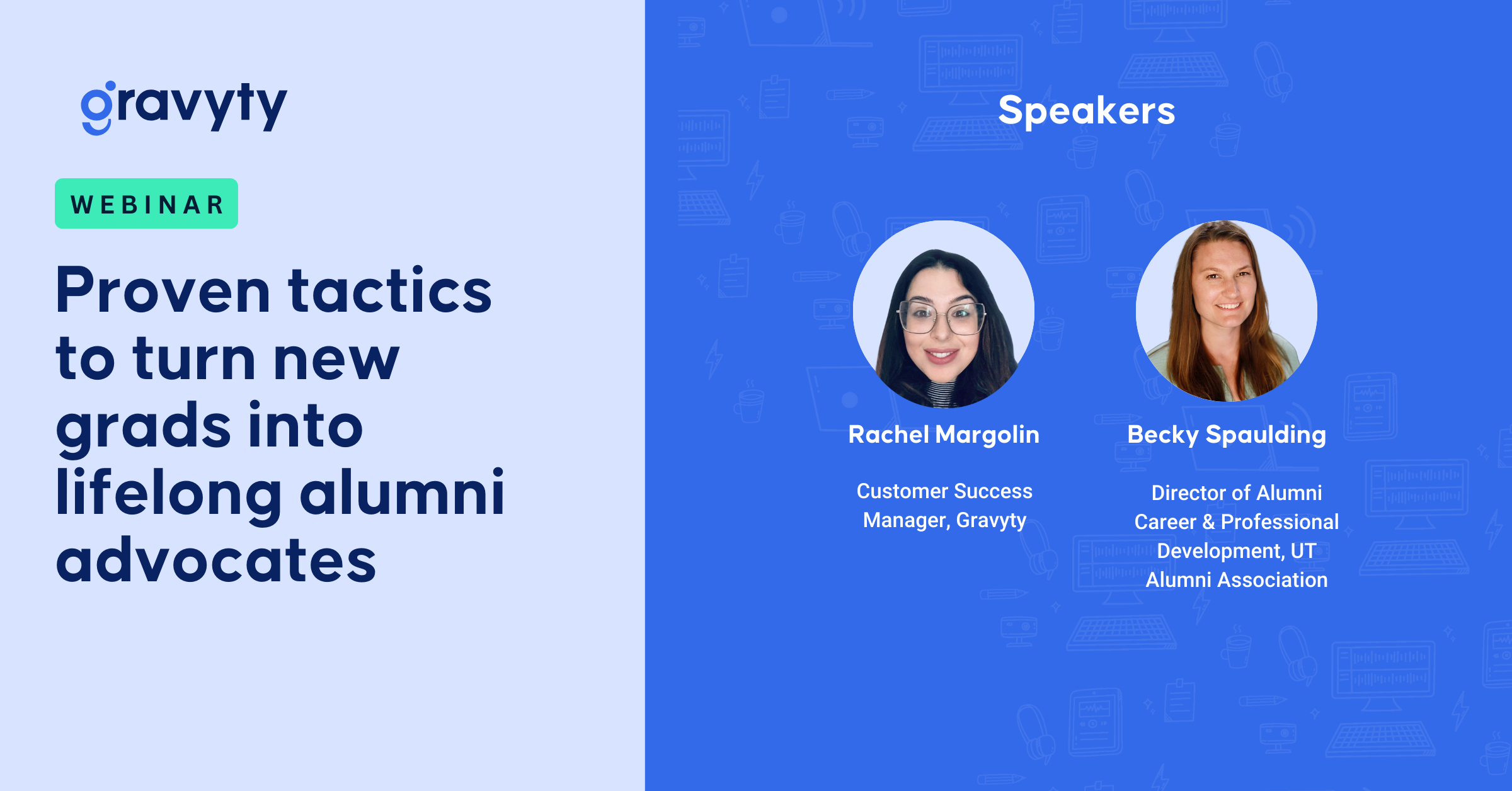 gravyty

WEBINAR

Proven tactics to turn new grads into lifelong alumni advocates

Speakers

Rachel Margolin

Customer Success Manager, Gravyty

Becky Spaulding

Director of Alumni Career & Professional Development, UT Alumni Association